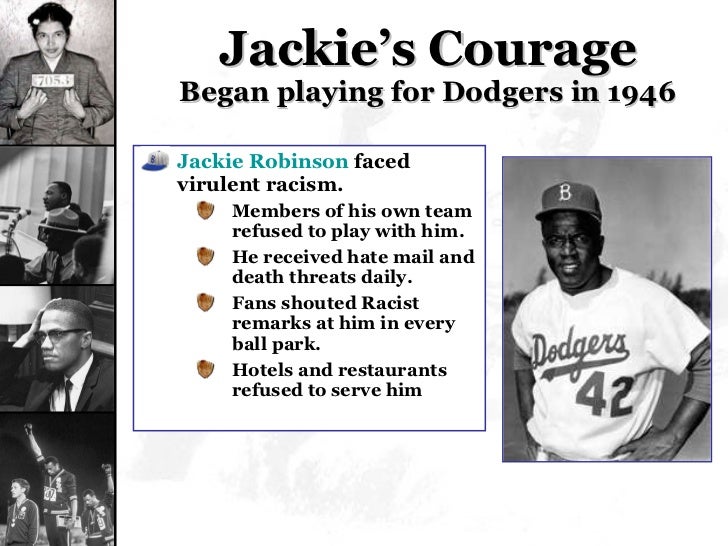 7053

Jackie's Courage
Began playing for Dodgers in 1946

Jackie Robinson faced virulent racism.

Members of his own team refused to play with him.

He received hate mail and death threats daily.

Fans shouted Racist remarks at him in every ball park.

Hotels and restaurants refused to serve him

B
Dodgers
42